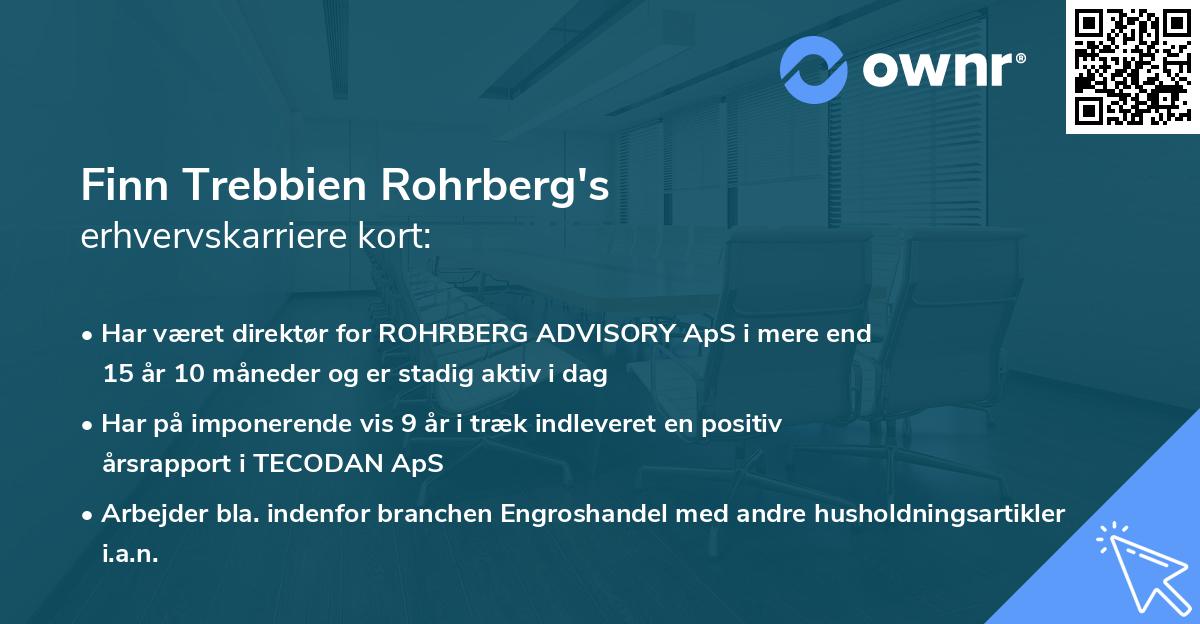 ownr®

Finn Trebbien Rohrberg's
erhvervskarriere kort:

• Har været direktør for ROHRBERG ADVISORY ApS i mere end 15 år 10 måneder og er stadig aktiv i dag

• Har på imponerende vis 9 år i træk indleveret en positiv årsrapport i TECODAN ApS

• Arbejder bla. indenfor branchen Engroshandel med andre husholdningsartikler i.a.n.